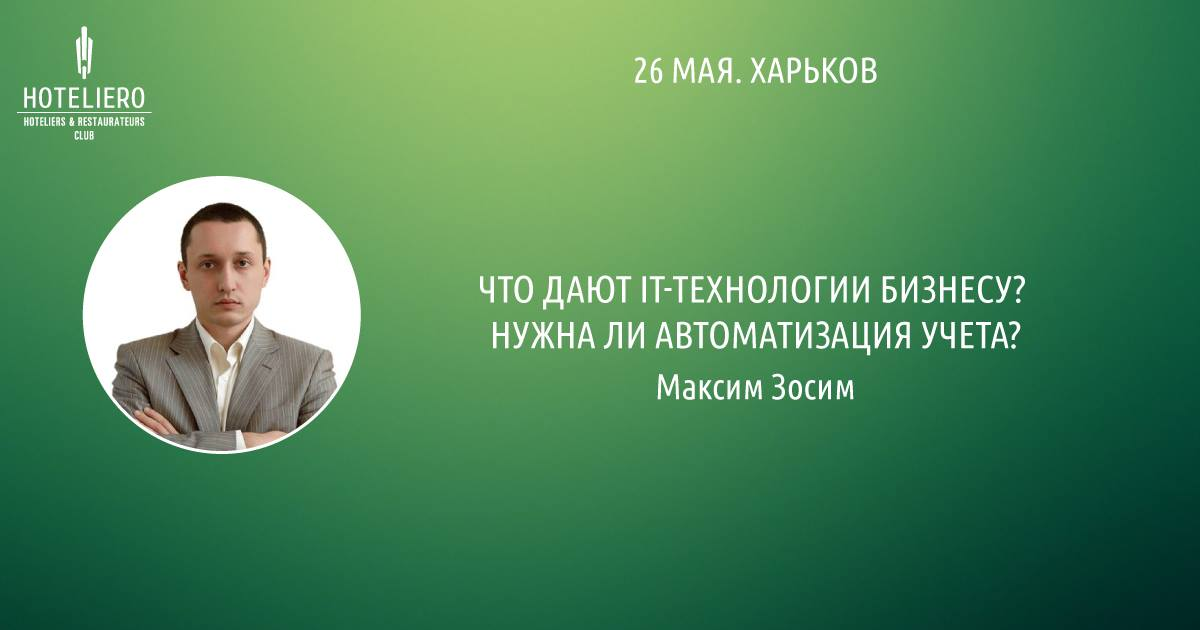 HOTELIERO
HOTELIERS & RESTAURATEURS CLUB

26 МАЯ. ХАРЬКОВ

ЧТО ДАЮТ IT-ТЕХНОЛОГИИ БИЗНЕСУ?
НУЖНА ЛИ АВТОМАТИЗАЦИЯ УЧЕТА?

Максим Зосим